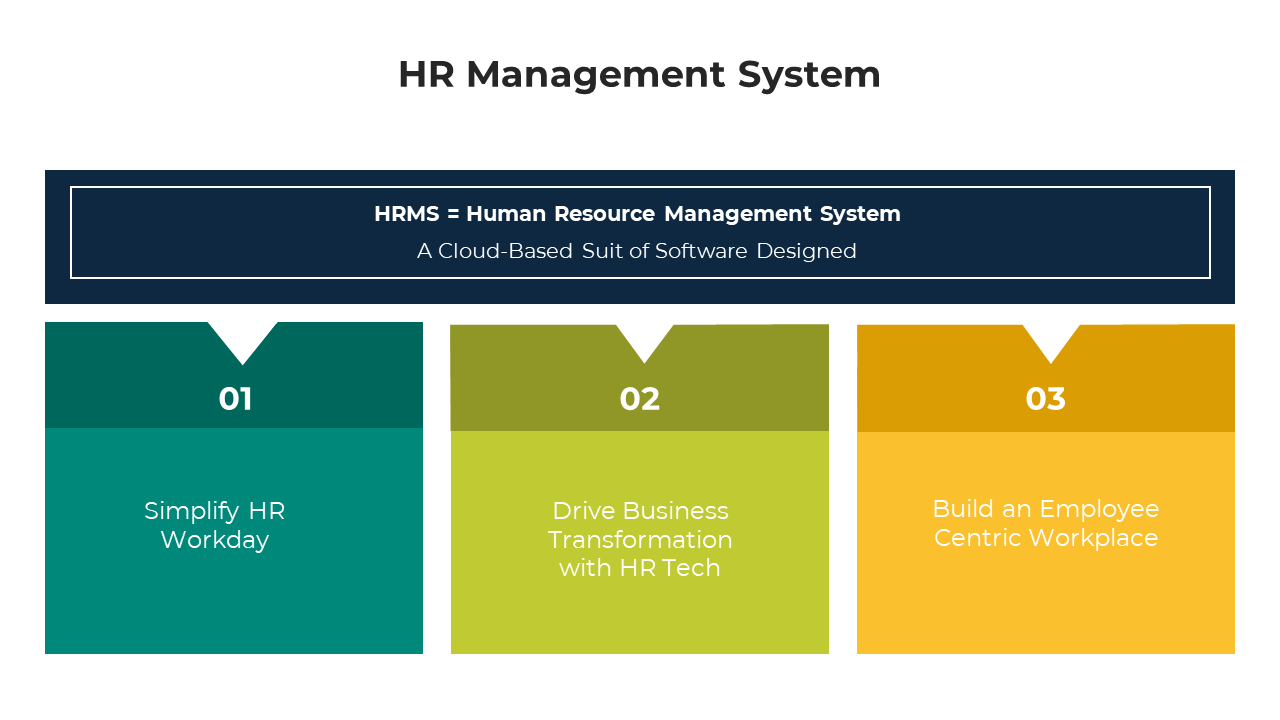 HR Management System

HRMS = Human Resource Management System
A Cloud-Based Suit of Software Designed

01

Simplify HR Workday

02

Drive Business Transformation with HR Tech

03

Build an Employee Centric Workplace